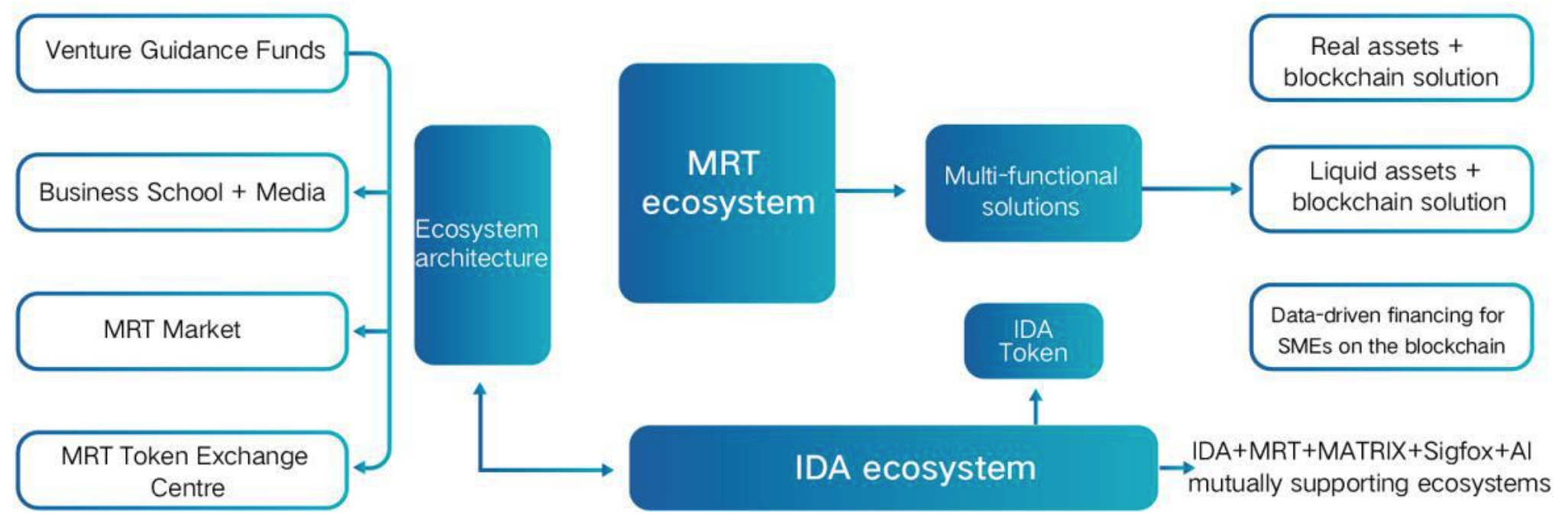 Venture Guidance Funds

Business School + Media

MRT Market

MRT Token Exchange Centre

Ecosystem architecture

MRT ecosystem

Multi-functional solutions

Real assets + blockchain solution

Liquid assets + blockchain solution

Data-driven financing for SMEs on the blockchain

IDA Token

IDA ecosystem

IDA+MRT+MATRIX+Sigfox+AI mutually supporting ecosystems